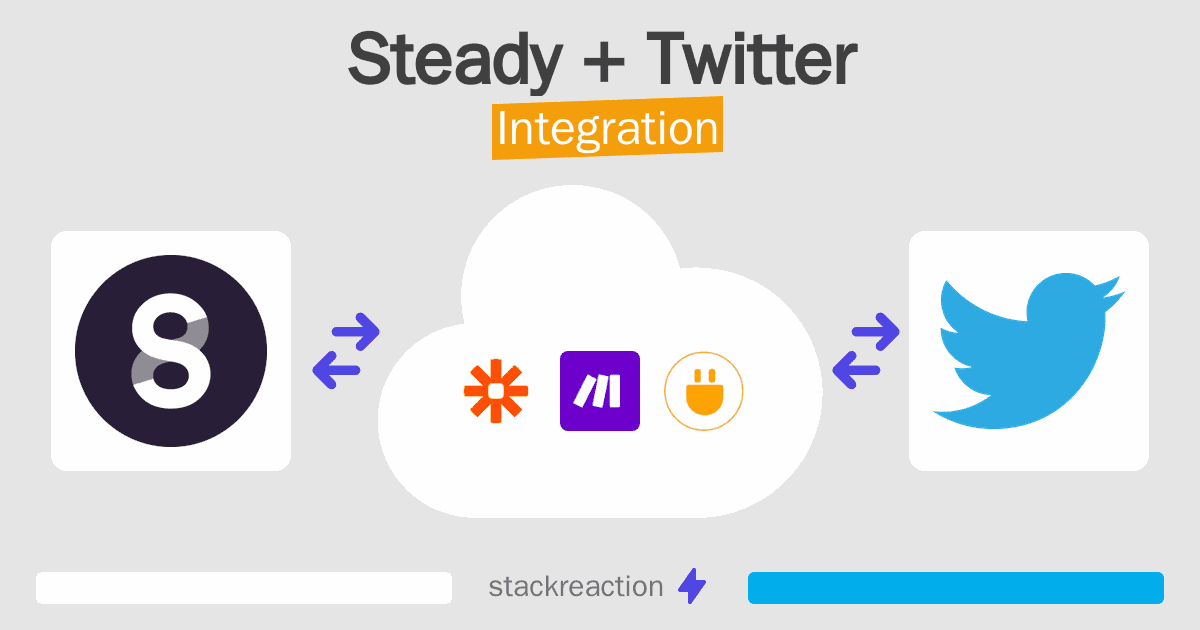 Steady + Twitter
Integration

stackreaction